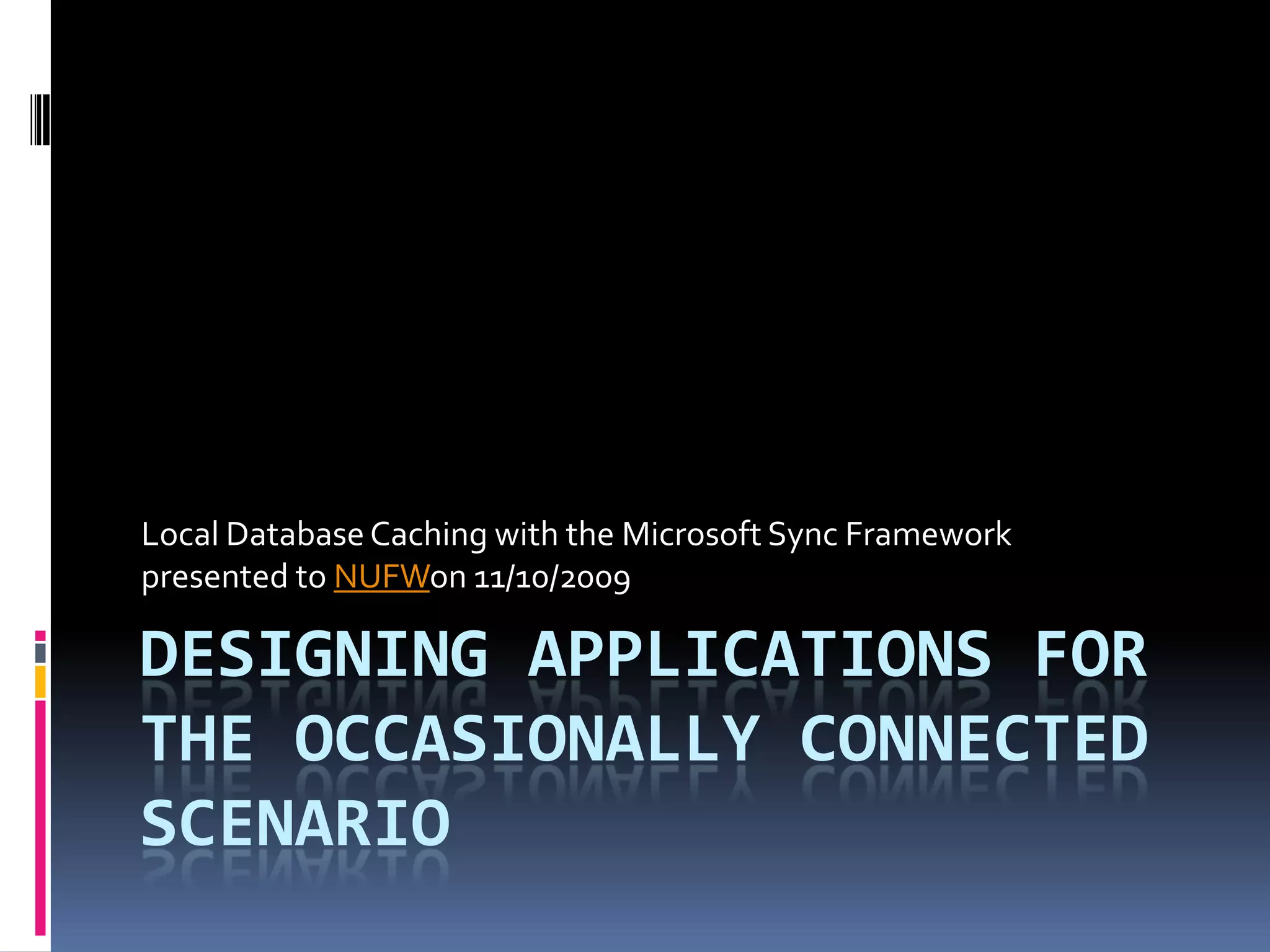 Local Database Caching with the Microsoft Sync Framework
presented to NUFWon 11/10/2009

DESIGNING APPLICATIONS FOR THE OCCASIONALLY CONNECTED SCENARIO